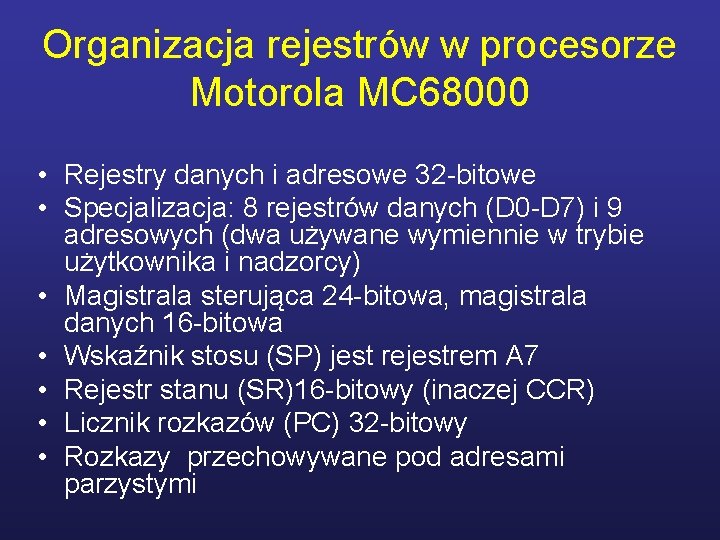 Organizacja rejestrów w procesorze Motorola MC68000

• Rejestry danych i adresowe 32-bitowe
• Specjalizacja: 8 rejestrów danych (D0-D7) i 9 adresowych (dwa używane wymiennie w trybie użytkownika i nadzorcy)
• Magistrala sterująca 24-bitowa, magistrala danych 16-bitowa
• Wskaźnik stosu (SP) jest rejestrem A7
• Rejestr stanu (SR)16-bitowy (inaczej CCR)
• Licznik rozkazów (PC) 32-bitowy
• Rozkazy przechowywane pod adresami parzystymi